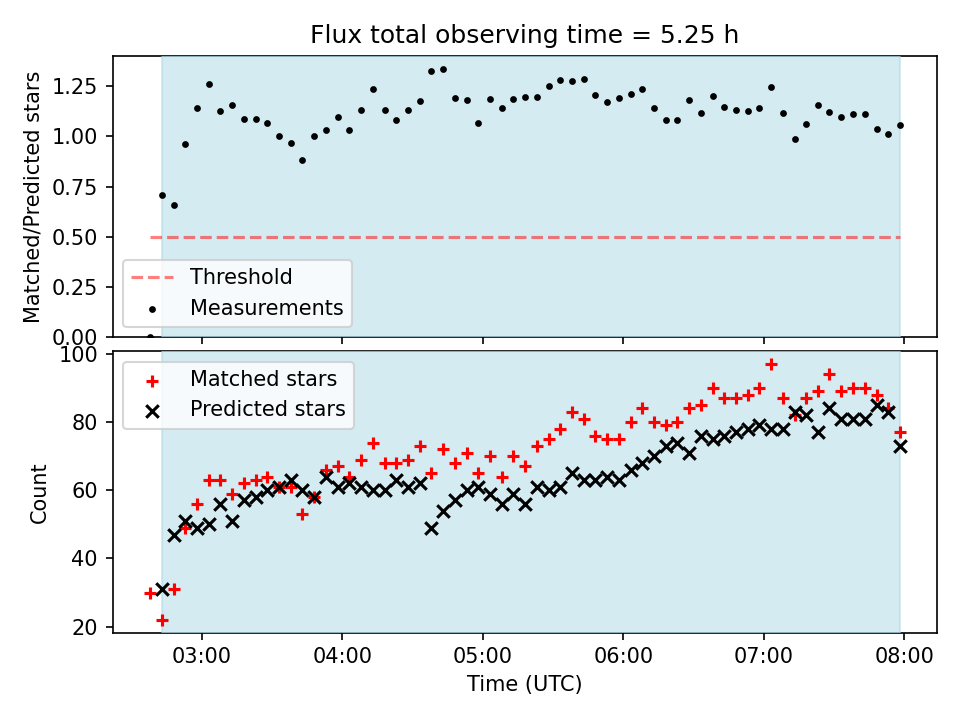 Flux total observing time = 5.25 h

Matched/Predicted stars

1.25
1.00
0.75
0.50
0.25
0.00

Threshold
Measurements

Count

100
80
60
40
20

Matched stars
Predicted stars

03:00
04:00
05:00
06:00
07:00
08:00

Time (UTC)